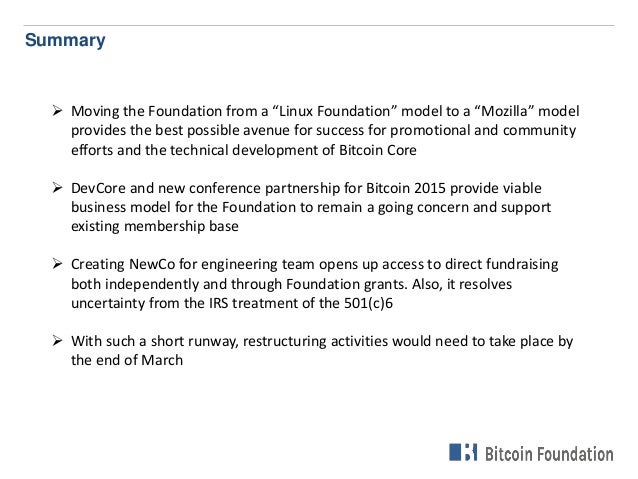 Summary

➢ Moving the Foundation from a “Linux Foundation” model to a “Mozilla” model provides the best possible avenue for success for promotional and community efforts and the technical development of Bitcoin Core

➢ DevCore and new conference partnership for Bitcoin 2015 provide viable business model for the Foundation to remain a going concern and support existing membership base

➢ Creating NewCo for engineering team opens up access to direct fundraising both independently and through Foundation grants. Also, it resolves uncertainty from the IRS treatment of the 501(c)6

➢ With such a short runway, restructuring activities would need to take place by the end of March

Bitcoin Foundation